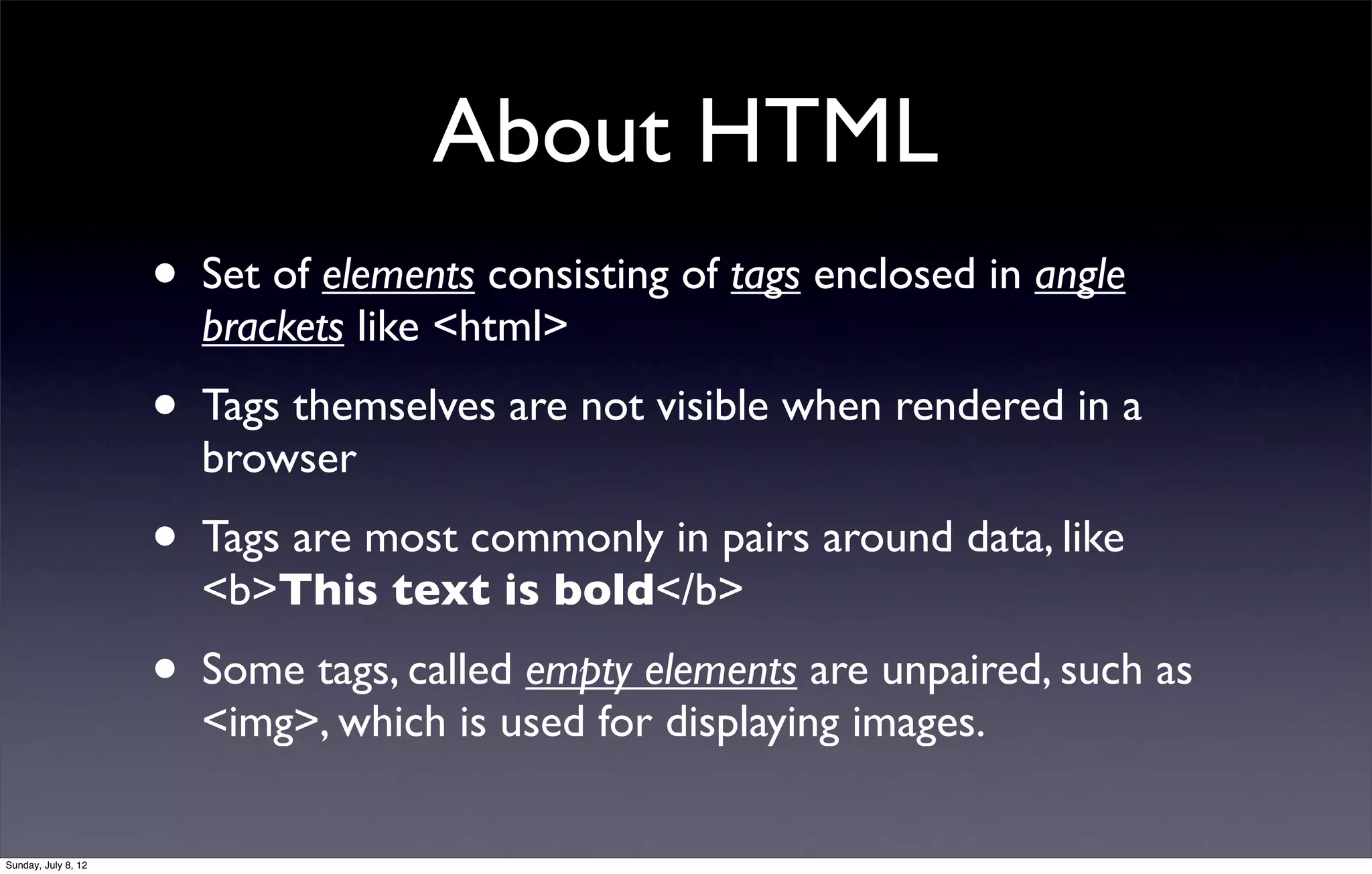 About HTML

• Set of elements consisting of tags enclosed in angle brackets like <html>

• Tags themselves are not visible when rendered in a browser

• Tags are most commonly in pairs around data, like <b>This text is bold</b>

• Some tags, called empty elements are unpaired, such as <img>, which is used for displaying images.

Sunday, July 8, 12